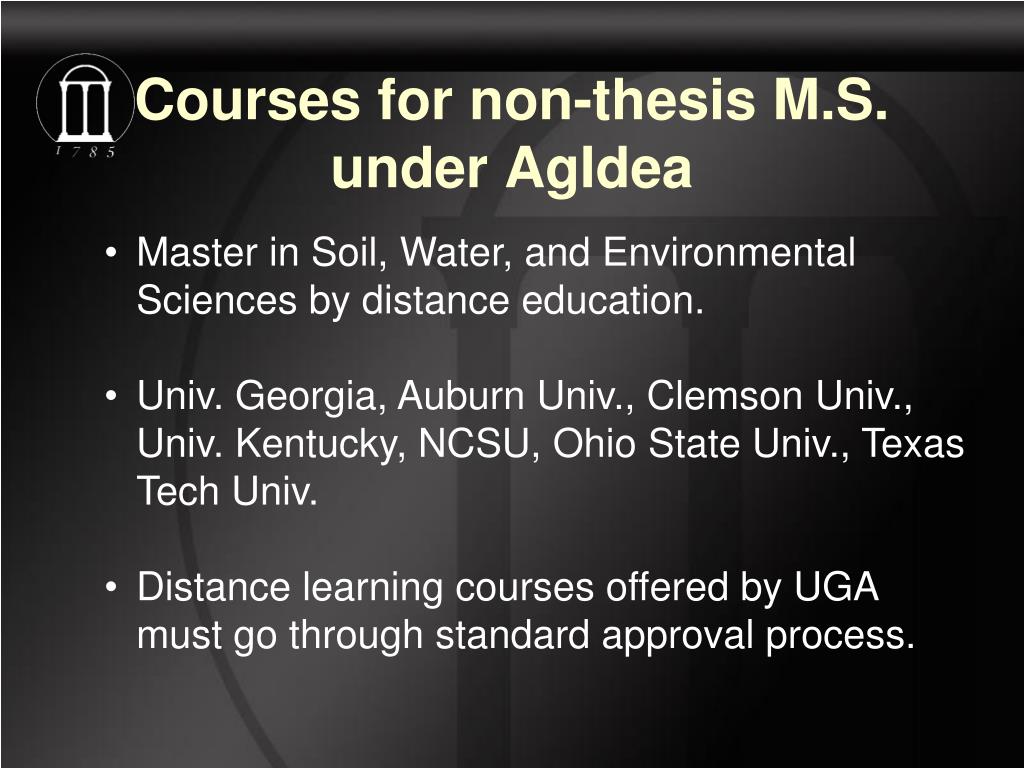 1785

Courses for non-thesis M.S. under AgIdea

• Master in Soil, Water, and Environmental Sciences by distance education.

• Univ. Georgia, Auburn Univ., Clemson Univ., Univ. Kentucky, NCSU, Ohio State Univ., Texas Tech Univ.

• Distance learning courses offered by UGA must go through standard approval process.